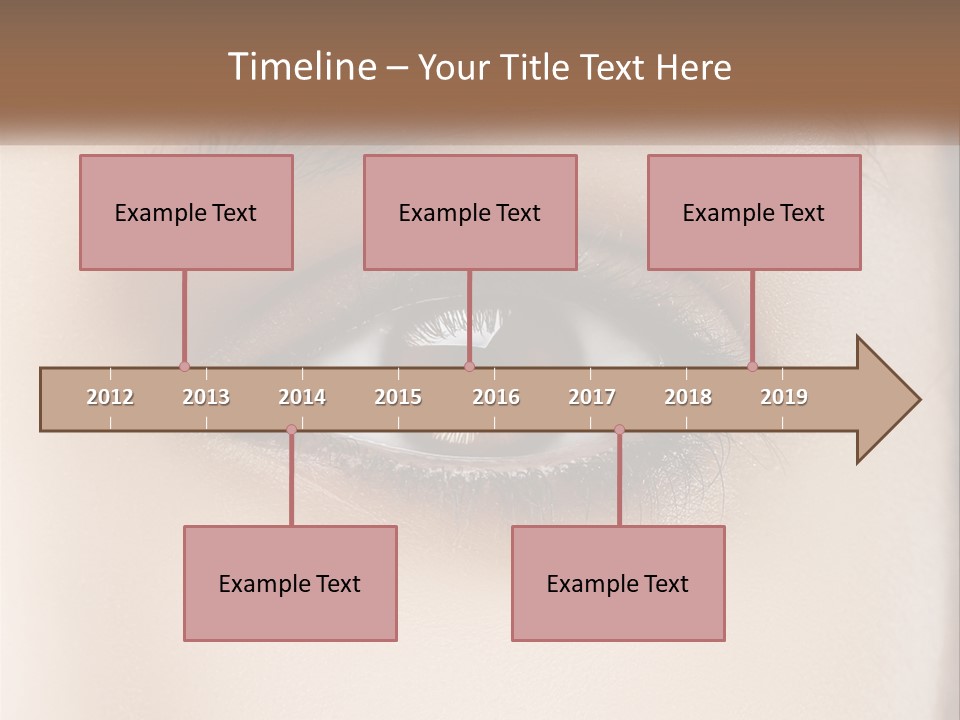 Timeline – Your Title Text Here

Example Text

Example Text

Example Text

2012 2013 2014 2015 2016 2017 2018 2019

Example Text

Example Text